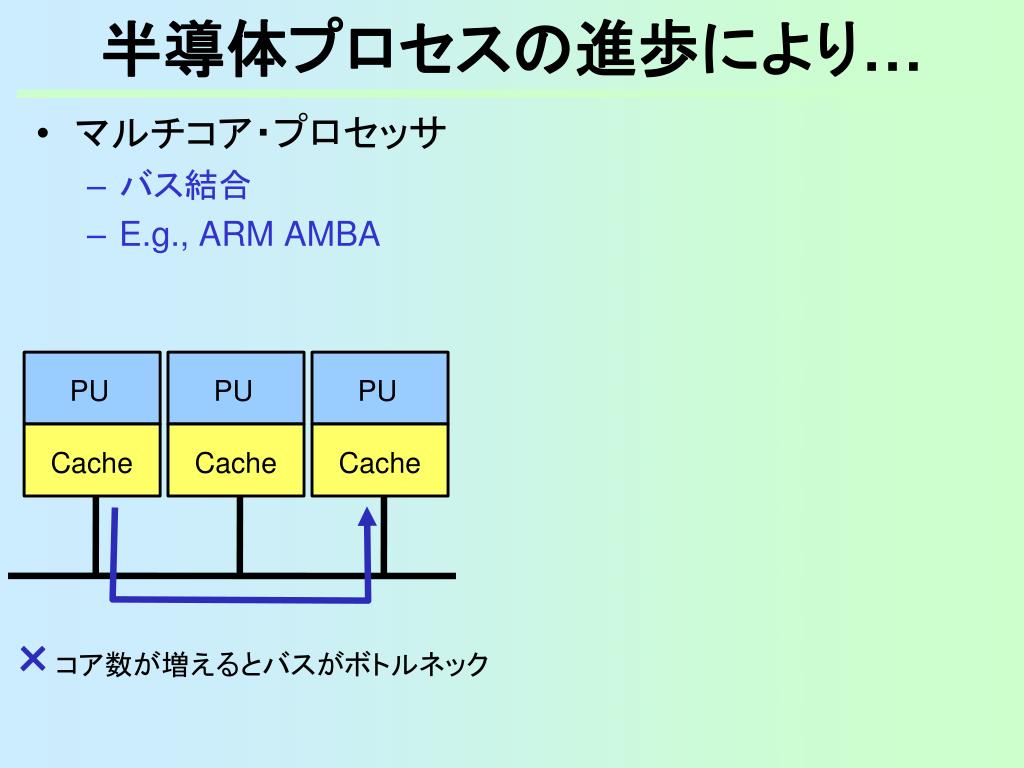 半導体プロセスの進歩により…

• マルチコア･プロセッサ
– バス結合
– E.g., ARM AMBA

PU
Cache
PU
Cache
PU
Cache

✕ コア数が増えるとバスがボトルネック